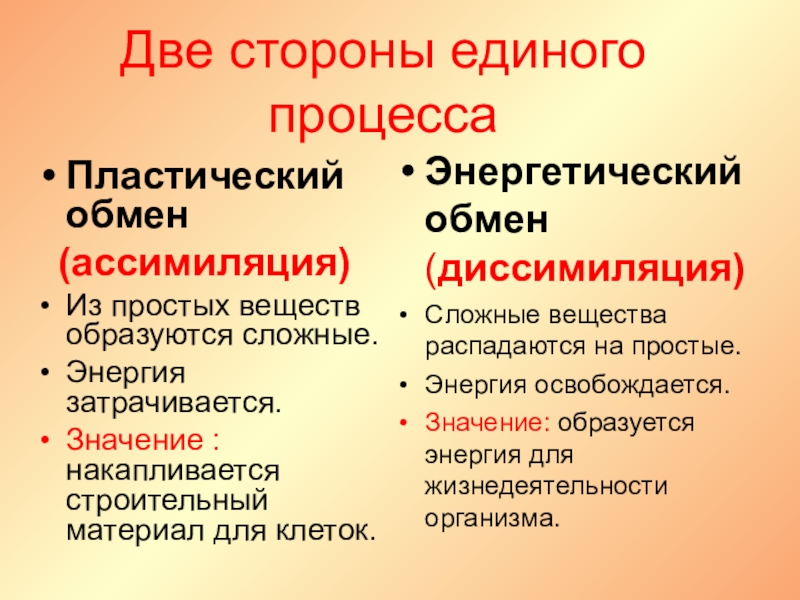 Две стороны единого процесса

• Пластический обмен

(ассимиляция)

• Из простых веществ образуются сложные.
• Энергия затрачивается.
• Значение : накапливается строительный материал для клеток.

• Энергетический обмен

(диссимиляция)

• Сложные вещества распадаются на простые.
• Энергия освобождается.
• Значение: образуется энергия для жизнедеятельности организма.